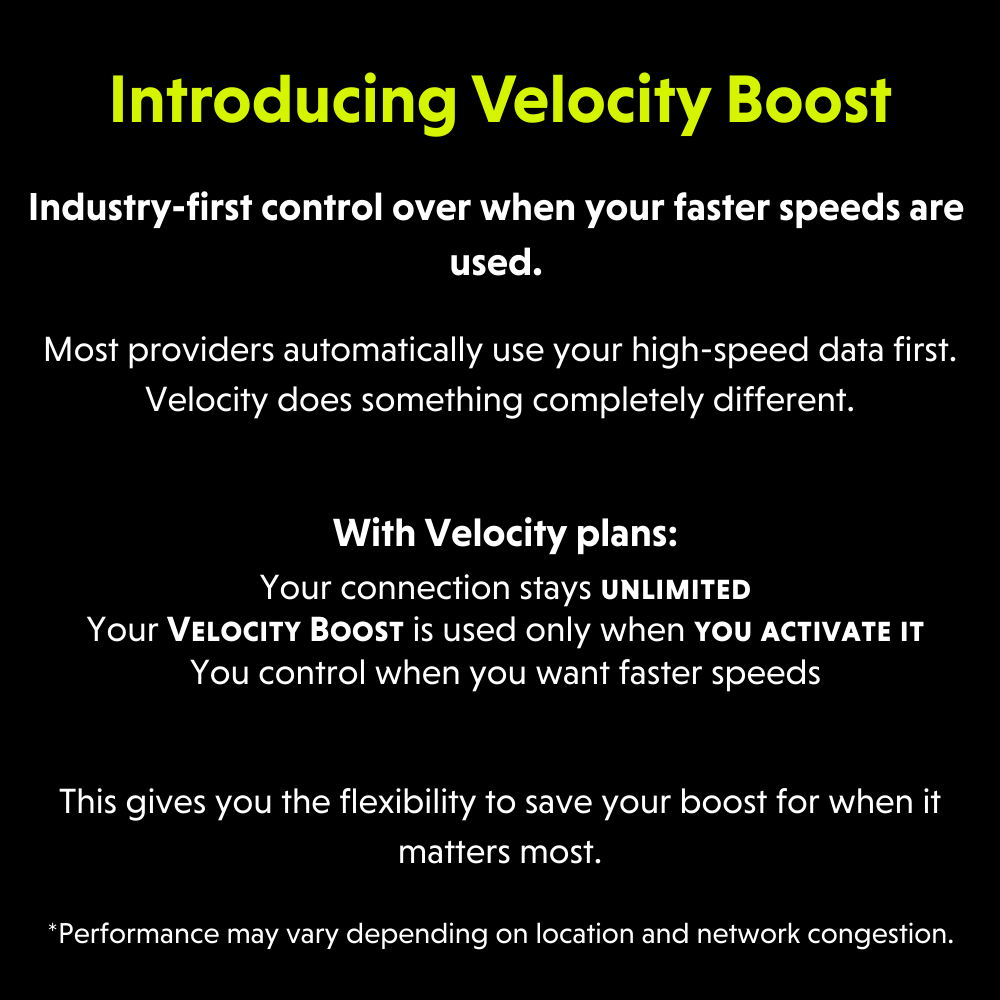 Introducing Velocity Boost

Industry-first control over when your faster speeds are used.

Most providers automatically use your high-speed data first. Velocity does something completely different.

With Velocity plans:
Your connection stays UNLIMITED
Your VELOCITY BOOST is used only when YOU ACTIVATE IT
You control when you want faster speeds

This gives you the flexibility to save your boost for when it matters most.

*Performance may vary depending on location and network congestion.